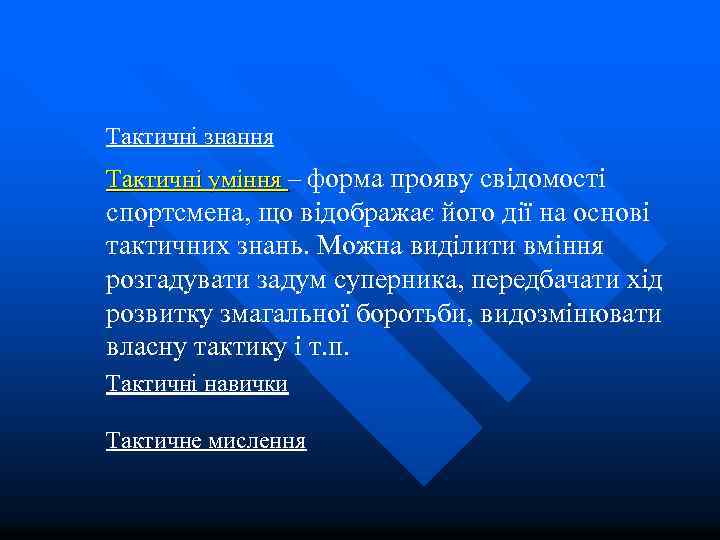 Тактичні знання

Тактичні уміння – форма прояву свідомості спортсмена, що відображає його дії на основі тактичних знань. Можна виділити вміння розгадувати задум суперника, передбачати хід розвитку змагальної боротьби, видозмінювати власну тактику і т.п.

Тактичні навички

Тактичне мислення